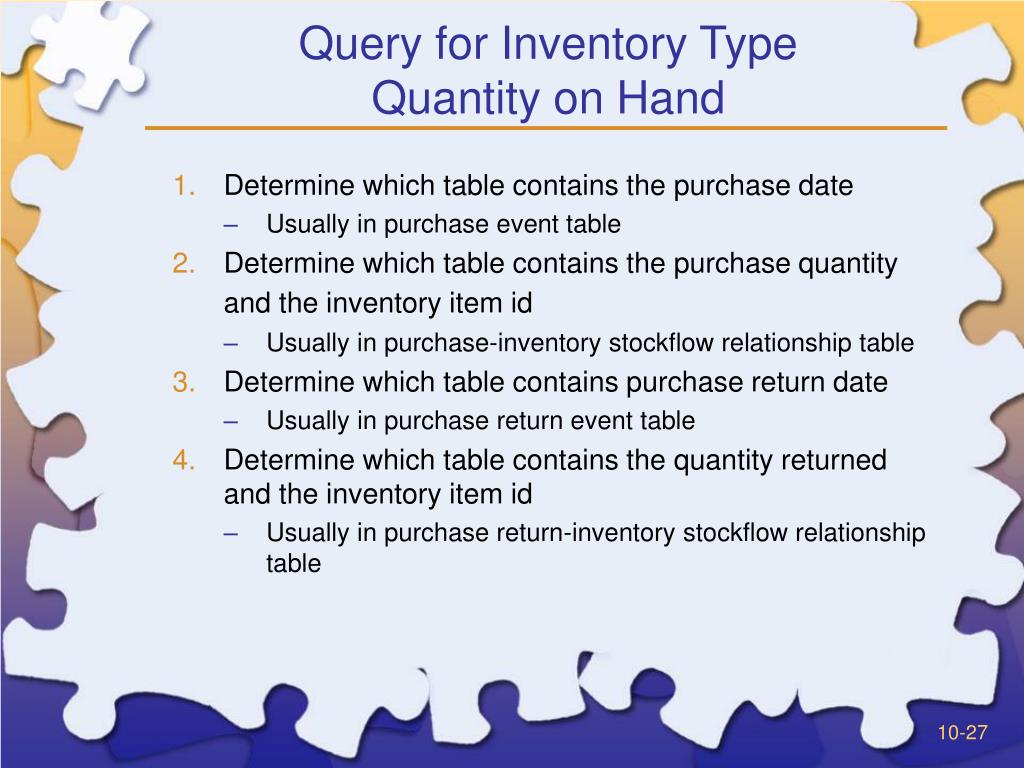 Query for Inventory Type Quantity on Hand

1. Determine which table contains the purchase date
– Usually in purchase event table
2. Determine which table contains the purchase quantity and the inventory item id
– Usually in purchase-inventory stockflow relationship table
3. Determine which table contains purchase return date
– Usually in purchase return event table
4. Determine which table contains the quantity returned and the inventory item id
– Usually in purchase return-inventory stockflow relationship table

10-27